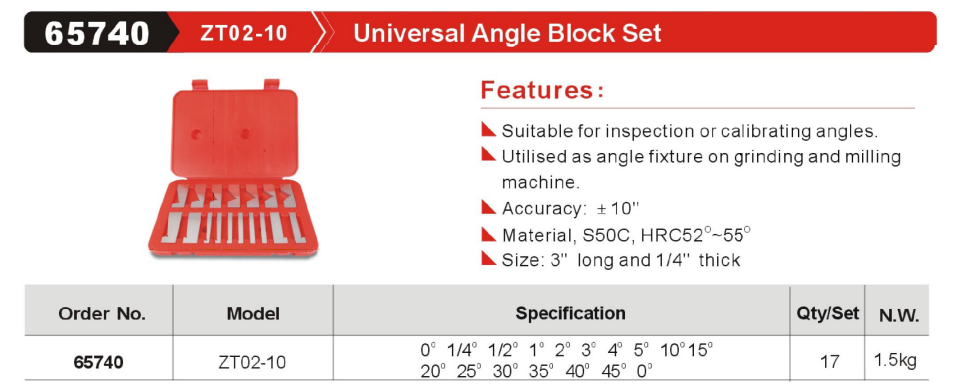 65740 ZT02-10 Universal Angle Block Set

Features:

Suitable for inspection or calibrating angles.
Utilised as angle fixture on grinding and milling machine.
Accuracy: ±10"
Material, S50C, HRC52°~55°
Size: 3" long and 1/4" thick

| Order No. | Model | Specification | Qty/Set | N.W. |
|---|---|---|---|---|
| 65740 | ZT02-10 | 0° 1/4° 1/2° 1° 2° 3° 4° 5° 10° 15° 20° 25° 30° 35° 40° 45° 0° | 17 | 1.5kg |